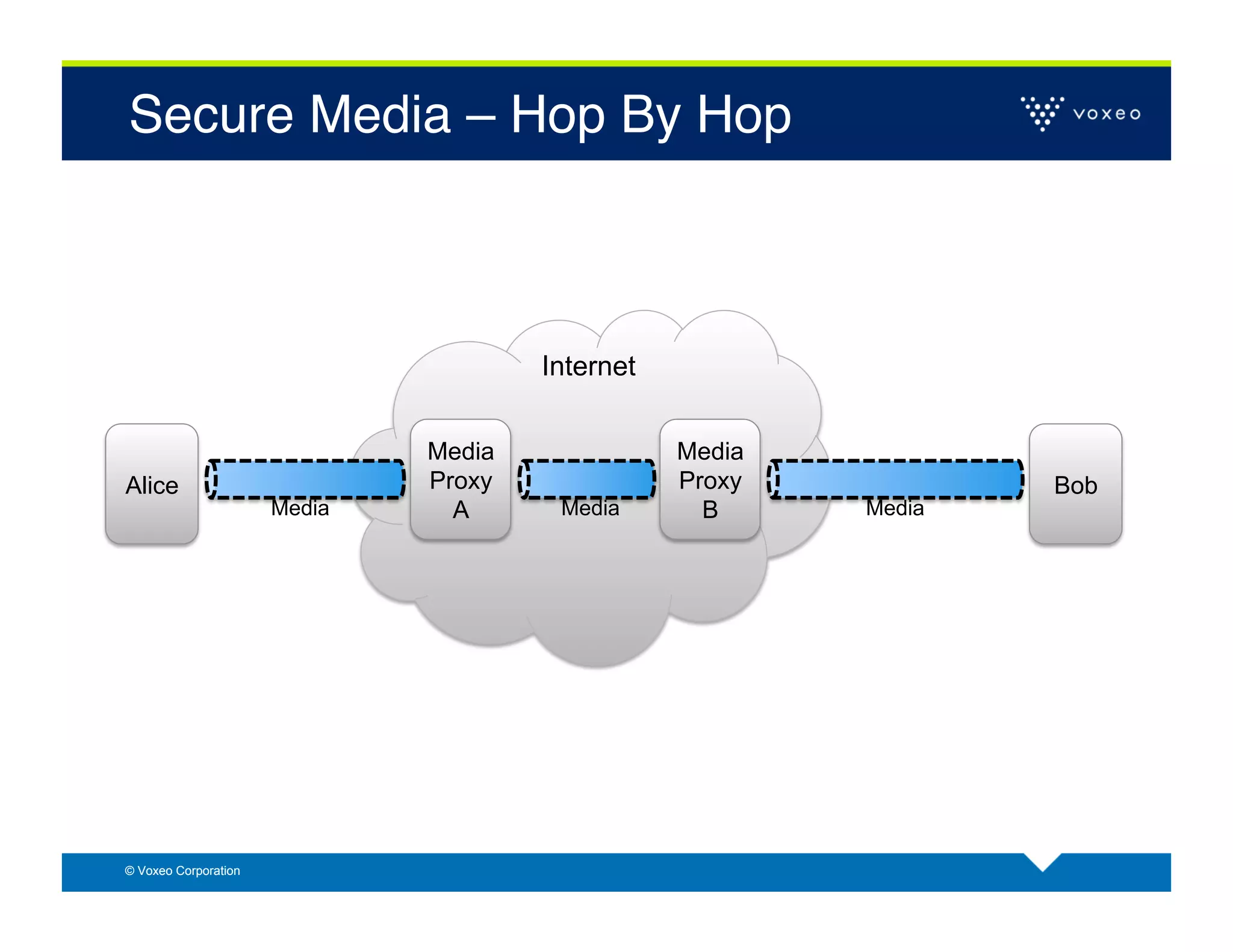 Secure Media – Hop By Hop

voxeo

Internet

Alice

Media

Media Proxy A

Media

Media Proxy B

Media

Bob

© Voxeo Corporation